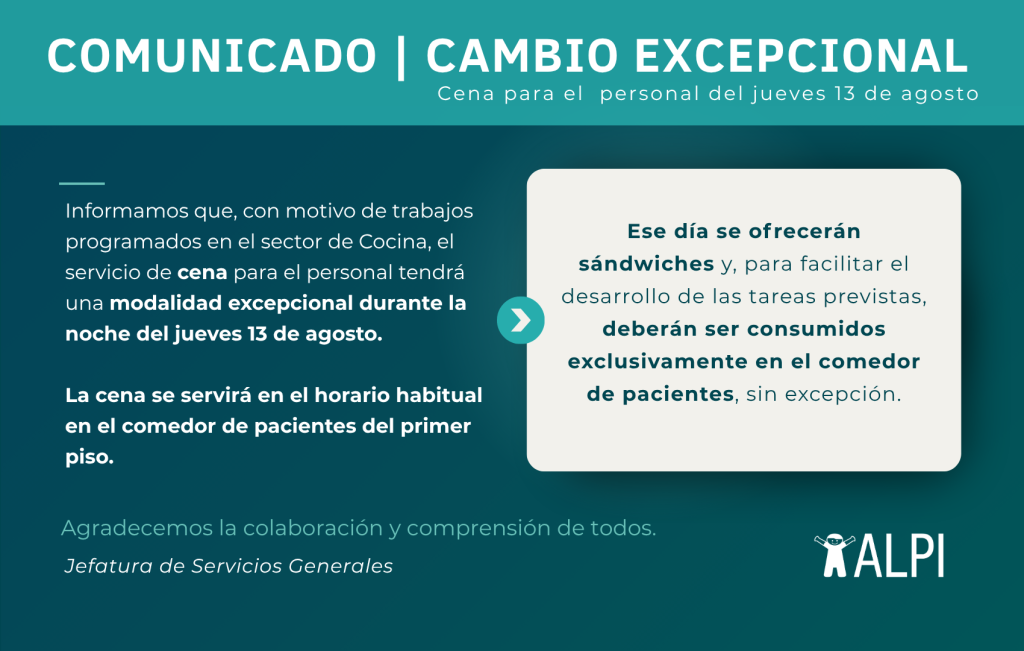 COMUNICADO | CAMBIO EXCEPCIONAL
Cena para el personal del jueves 13 de agosto

Informamos que, con motivo de trabajos programados en el sector de Cocina, el servicio de cena para el personal tendrá una modalidad excepcional durante la noche del jueves 13 de agosto.

La cena se servirá en el horario habitual en el comedor de pacientes del primer piso.

Ese día se ofrecerán sándwiches y, para facilitar el desarrollo de las tareas previstas, deberán ser consumidos exclusivamente en el comedor de pacientes, sin excepción.

Agradecemos la colaboración y comprensión de todos.
Jefatura de Servicios Generales

ALPI